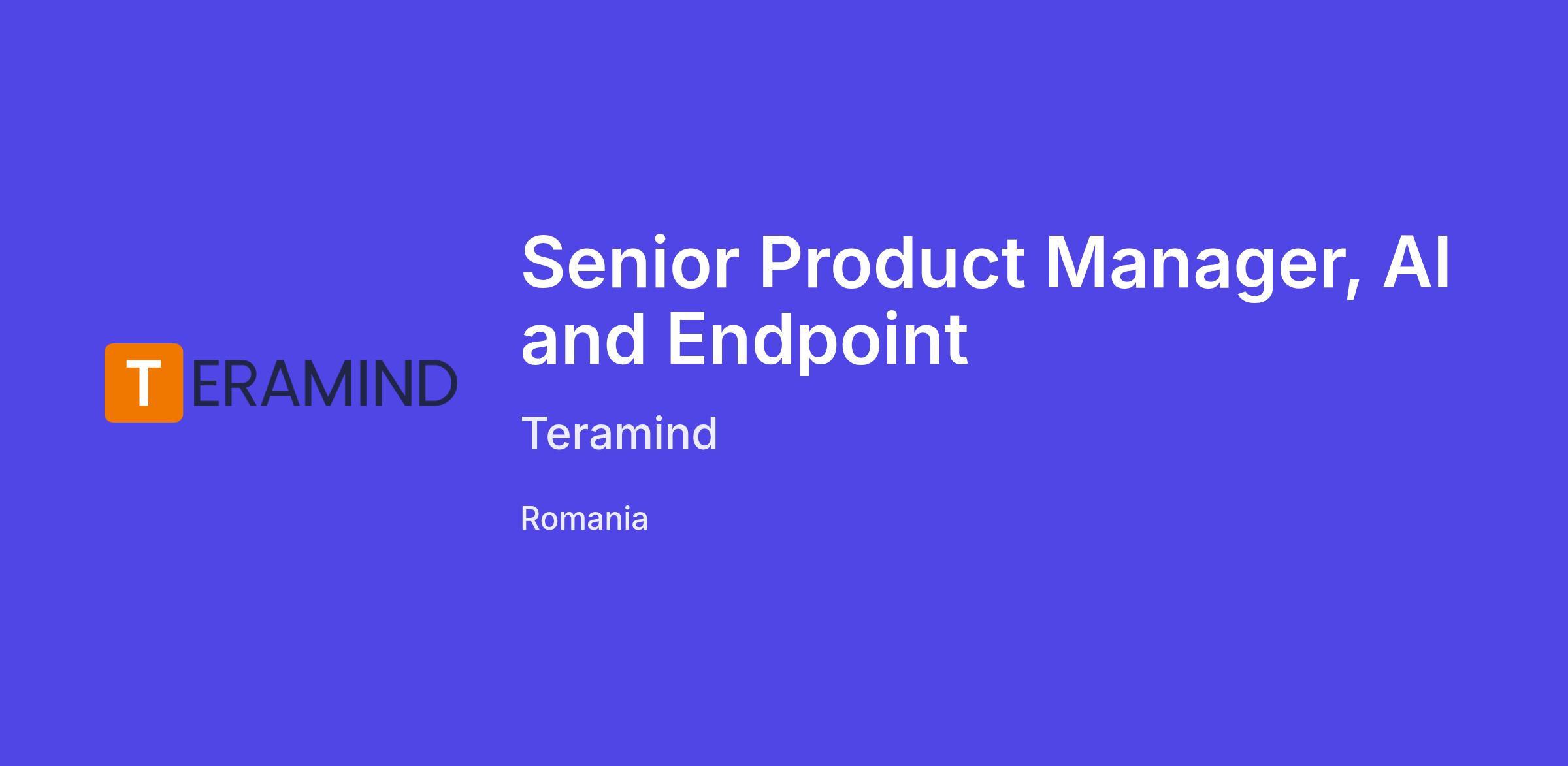 TERAMIND

Senior Product Manager, AI and Endpoint

Teramind

Romania